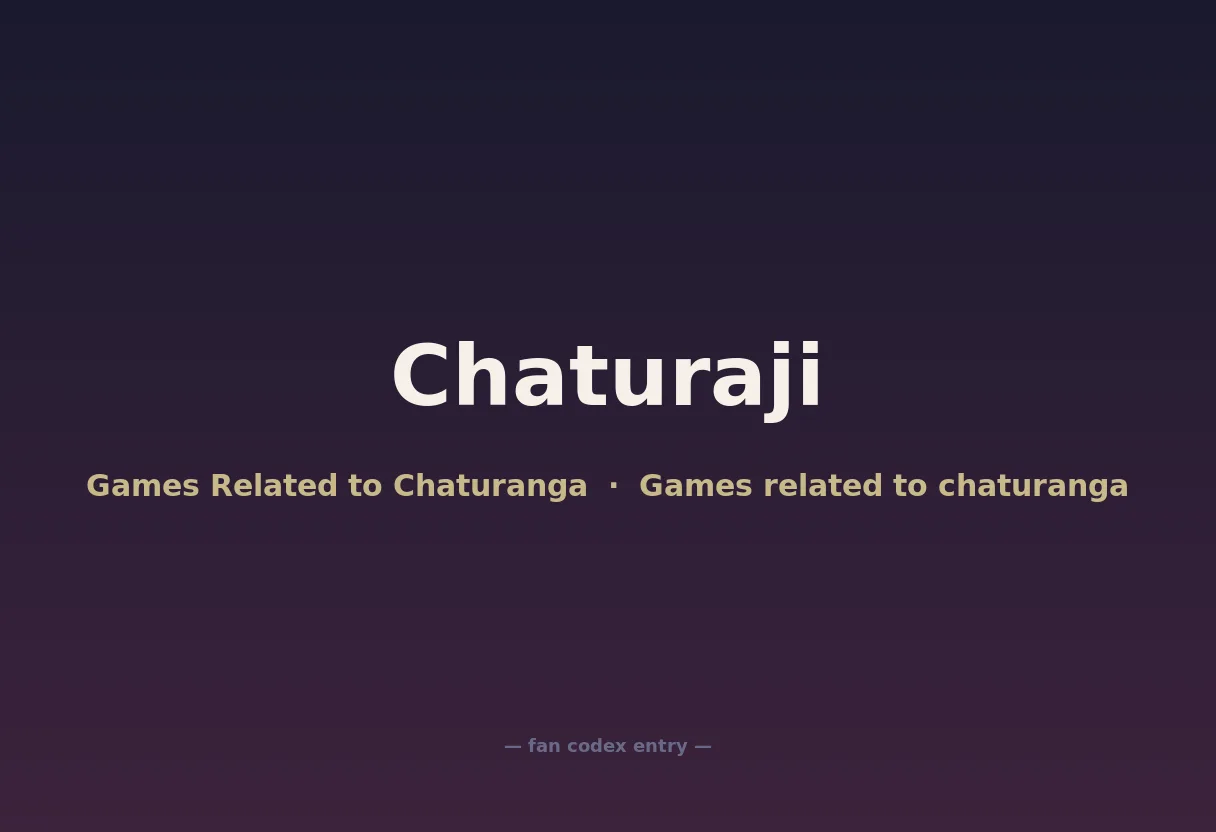 Chaturaji

Games Related to Chaturanga · Games related to chaturanga

— fan codex entry —